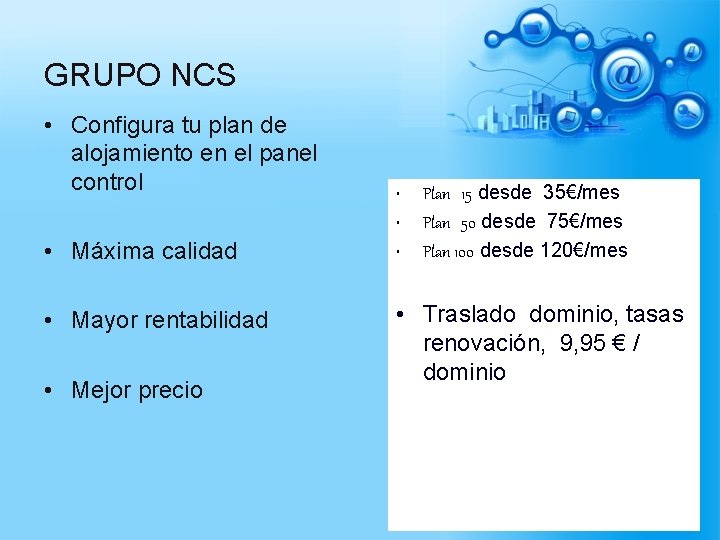 GRUPO NCS

• Configura tu plan de alojamiento en el panel control

• Máxima calidad

• Mayor rentabilidad

• Mejor precio

• Plan 15 desde 35€/mes
• Plan 50 desde 75€/mes
• Plan 100 desde 120€/mes

• Traslado dominio, tasas renovación, 9,95 € / dominio